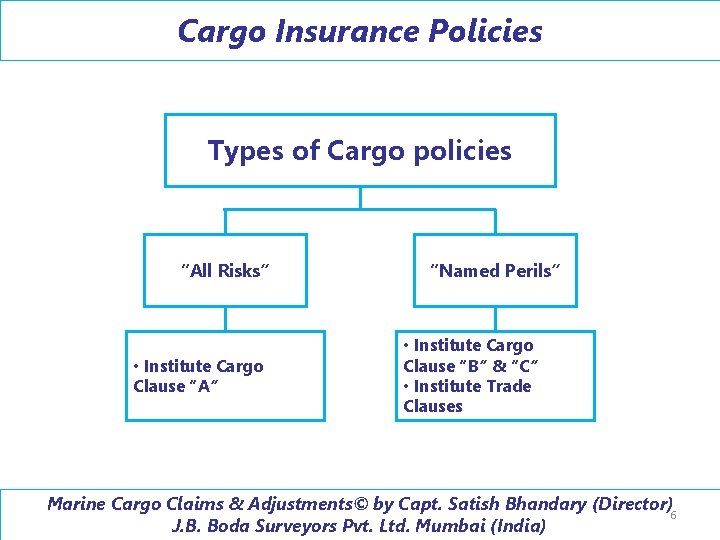 Cargo Insurance Policies

Types of Cargo policies

"All Risks"

"Named Perils"

• Institute Cargo Clause "A"

• Institute Cargo Clause "B" & "C"
• Institute Trade Clauses

Marine Cargo Claims & Adjustments© by Capt. Satish Bhandary (Director)
J.B. Boda Surveyors Pvt. Ltd. Mumbai (India)

6